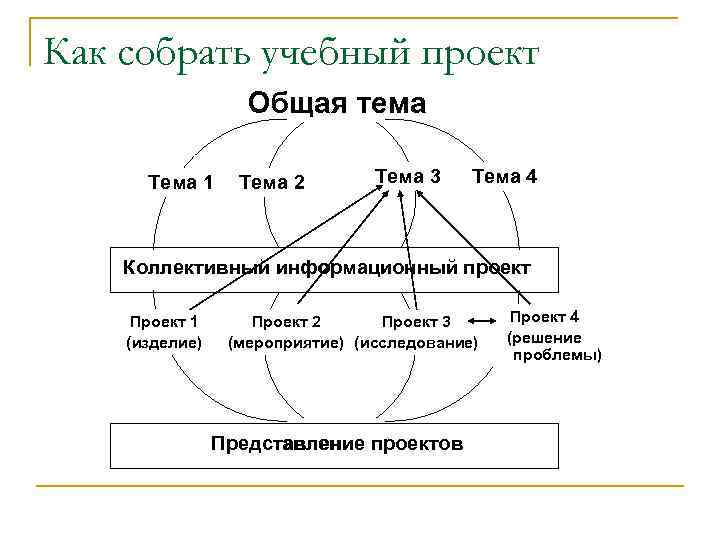 Как собрать учебный проект

Общая тема

Тема 1 Тема 2 Тема 3 Тема 4

Коллективный информационный проект

Проект 1 (изделие)

Проект 2 (мероприятие)

Проект 3 (исследование)

Проект 4 (решение проблемы)

Представление проектов